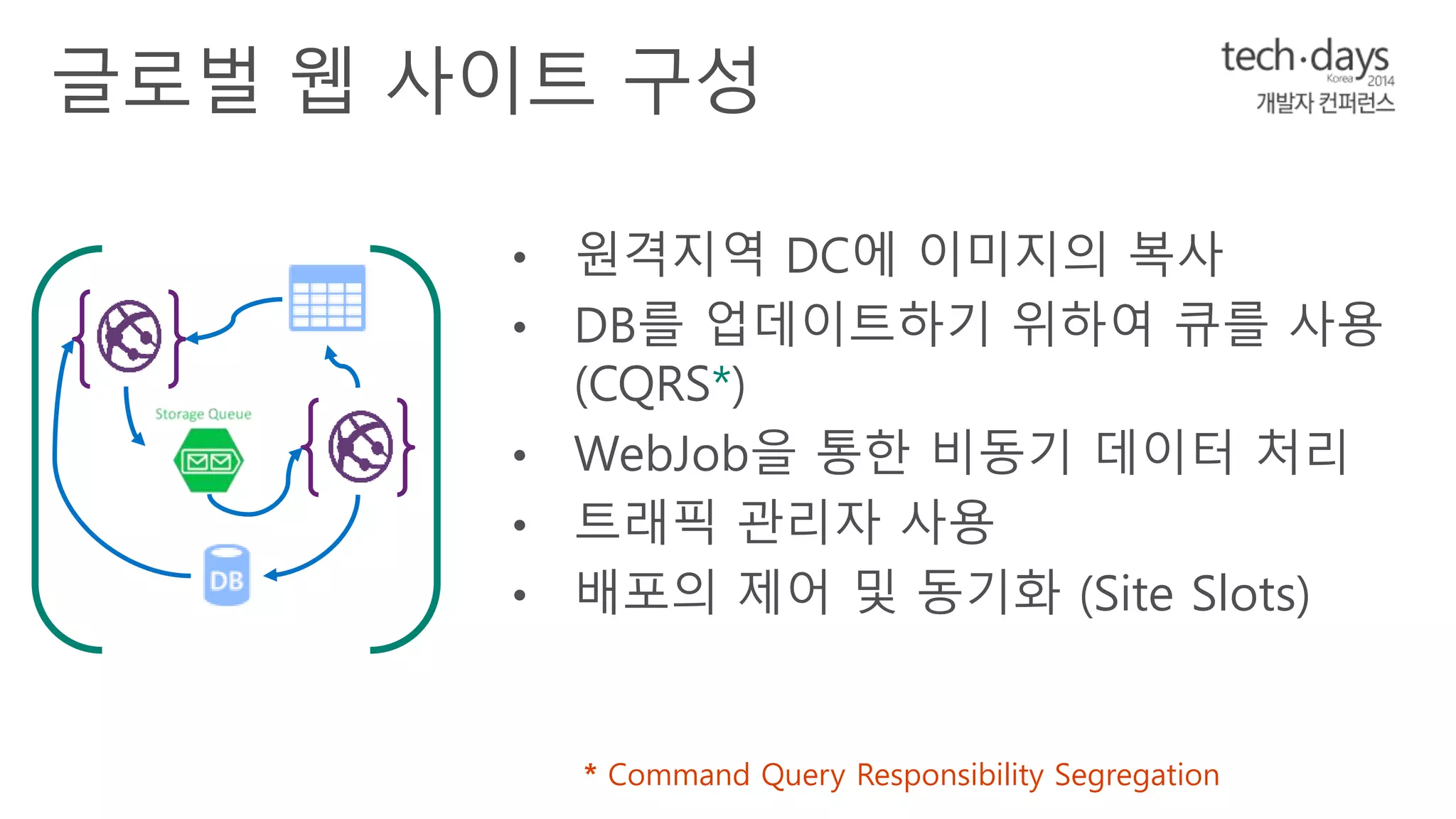 글로벌 웹 사이트 구성

tech·days Korea 2014
개발자 컨퍼런스

Storage Queue

DB

• 원격지역 DC에 이미지의 복사
• DB를 업데이트하기 위하여 큐를 사용 (CQRS*)
• WebJob을 통한 비동기 데이터 처리
• 트래픽 관리자 사용
• 배포의 제어 및 동기화 (Site Slots)

* Command Query Responsibility Segregation